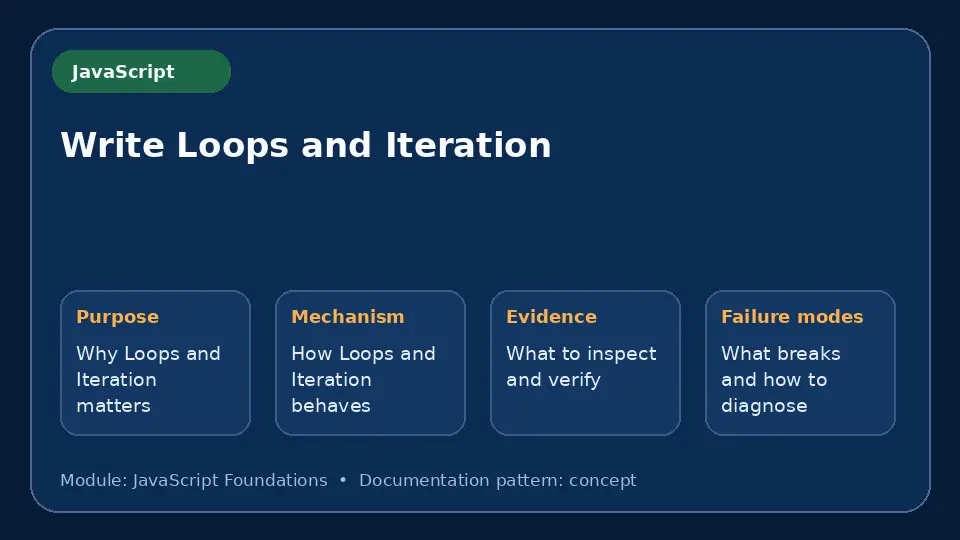 JavaScript

Write Loops and Iteration

Purpose
Why Loops and Iteration matters

Mechanism
How Loops and Iteration behaves

Evidence
What to inspect and verify

Failure modes
What breaks and how to diagnose

Module: JavaScript Foundations • Documentation pattern: concept